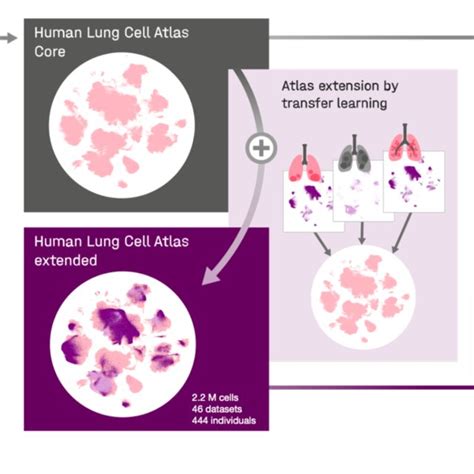 Human Lung Cell Atlas Core

Atlas extension by transfer learning

Human Lung Cell Atlas extended

2.2 M cells
46 datasets
444 individuals